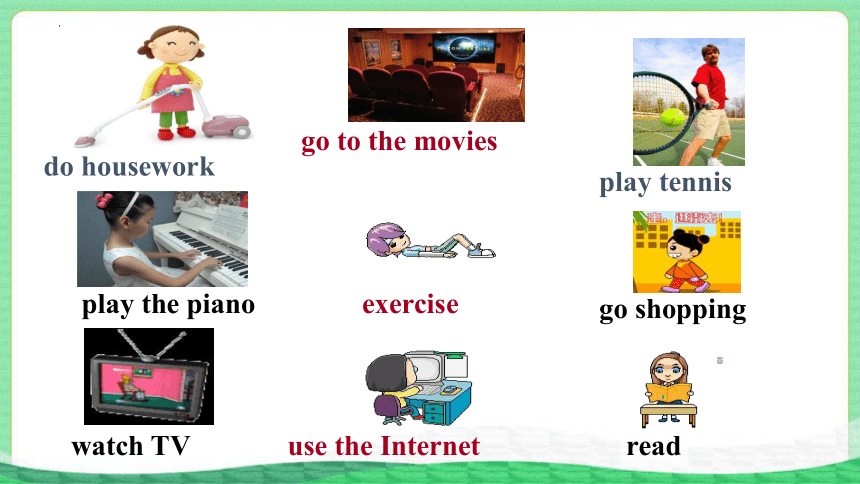 do housework

go to the movies

play tennis

play the piano

exercise

go shopping

watch TV

use the Internet

read